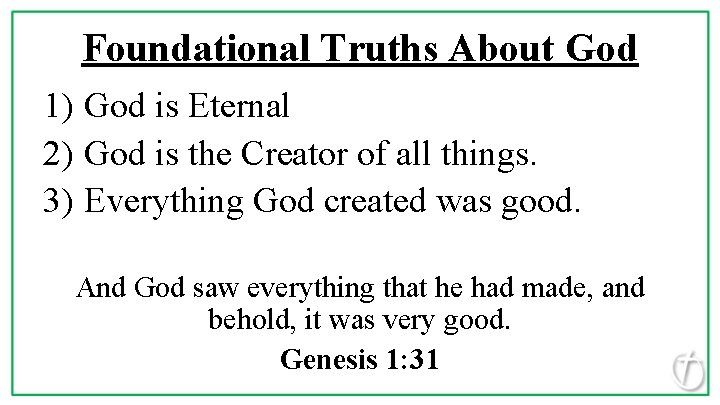 Foundational Truths About God

1) God is Eternal
2) God is the Creator of all things.
3) Everything God created was good.

And God saw everything that he had made, and behold, it was very good.

Genesis 1:31